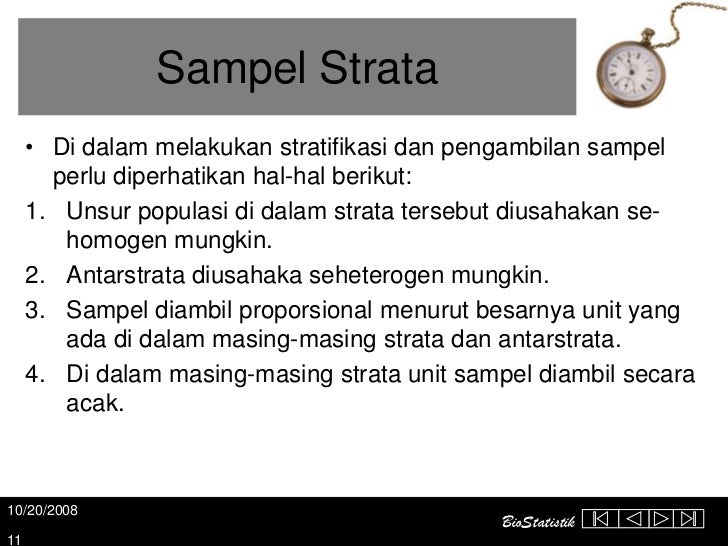 Sampel Strata

• Di dalam melakukan stratifikasi dan pengambilan sampel perlu diperhatikan hal-hal berikut:
1. Unsur populasi di dalam strata tersebut diusahakan se-homogen mungkin.
2. Antarstrata diusahaka seheterogen mungkin.
3. Sampel diambil proporsional menurut besarnya unit yang ada di dalam masing-masing strata dan antarstrata.
4. Di dalam masing-masing strata unit sampel diambil secara acak.

10/20/2008
11

BioStatistik